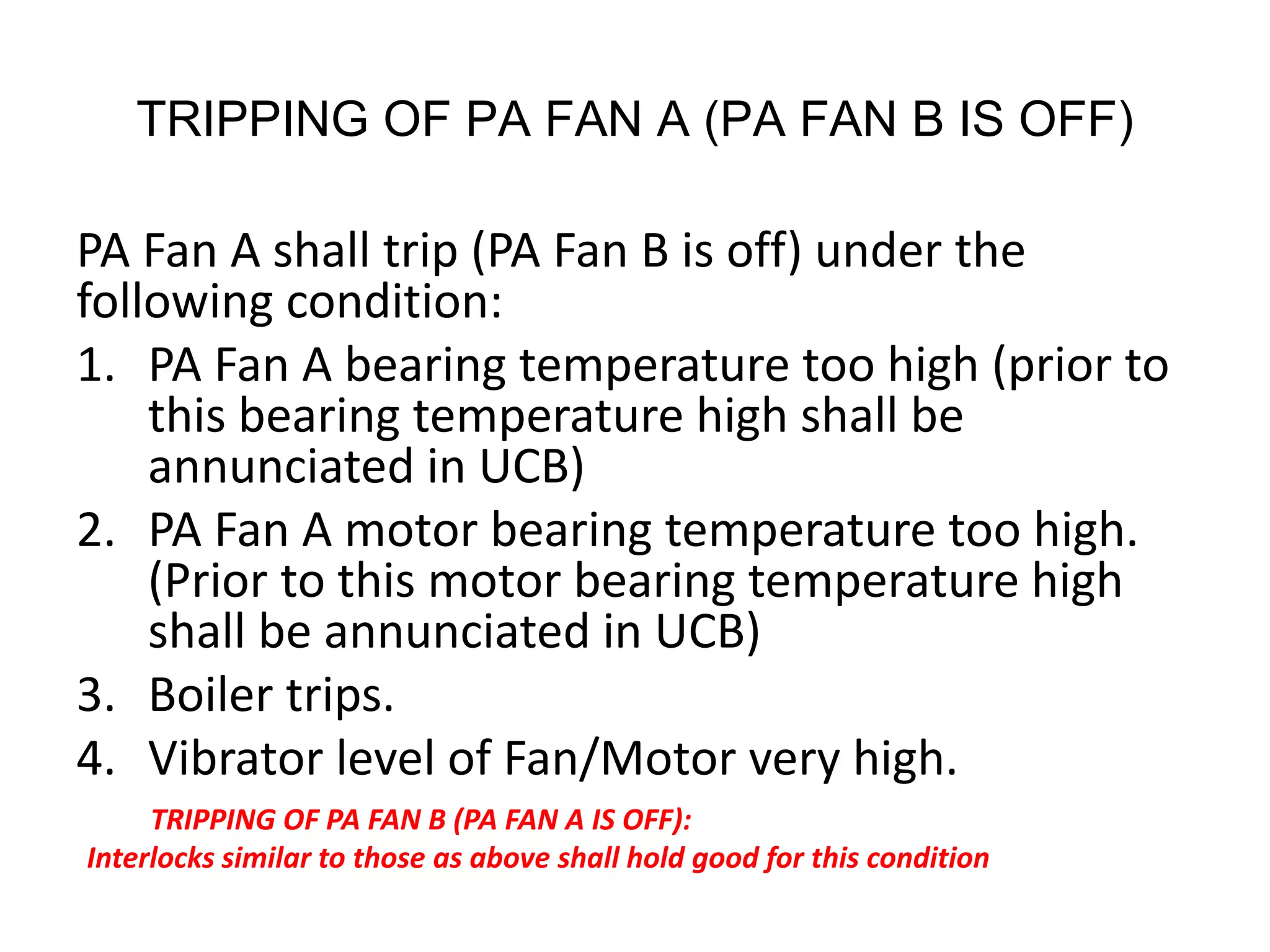 TRIPPING OF PA FAN A (PA FAN B IS OFF)

PA Fan A shall trip (PA Fan B is off) under the following condition:

1. PA Fan A bearing temperature too high (prior to this bearing temperature high shall be annunciated in UCB)
2. PA Fan A motor bearing temperature too high. (Prior to this motor bearing temperature high shall be annunciated in UCB)
3. Boiler trips.
4. Vibrator level of Fan/Motor very high.

TRIPPING OF PA FAN B (PA FAN A IS OFF):
Interlocks similar to those as above shall hold good for this condition